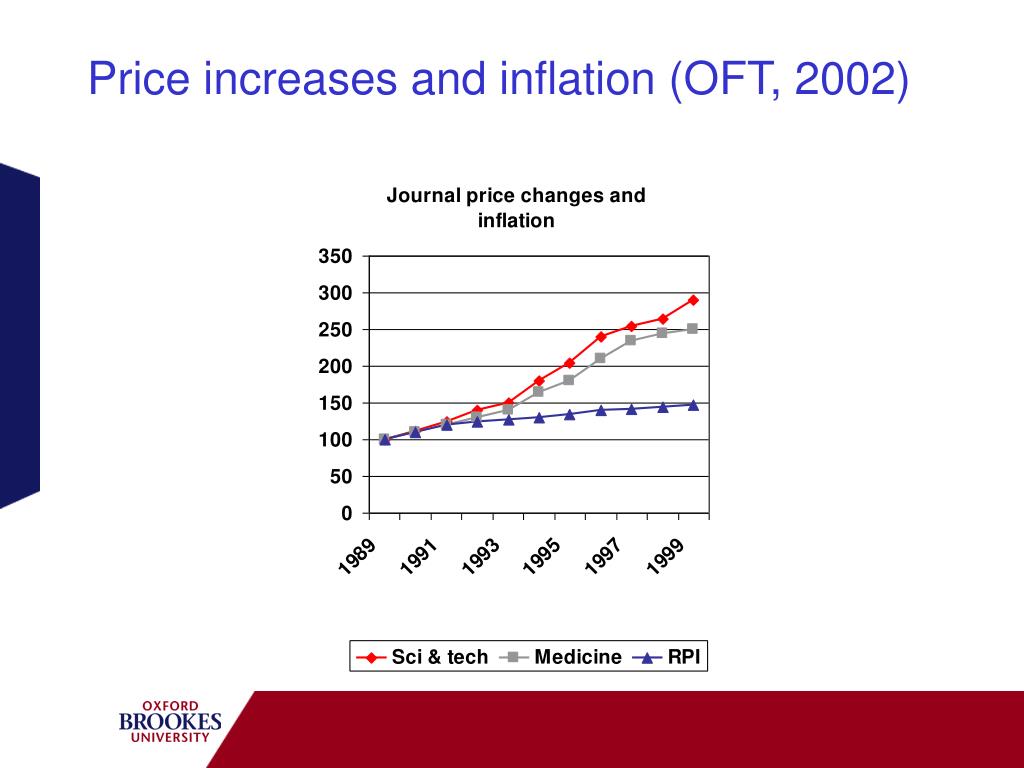 Price increases and inflation (OFT, 2002)

Journal price changes and inflation

350
300
250
200
150
100
50
0

1989
1991
1993
1995
1997
1999

Sci & tech
Medicine
RPI

OXFORD
BROOKES
UNIVERSITY